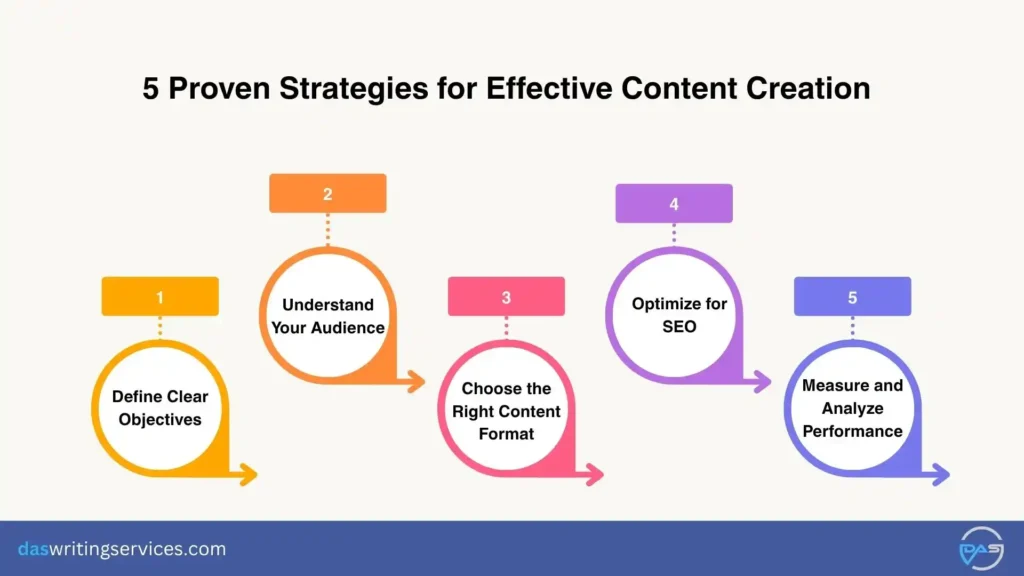 5 Proven Strategies for Effective Content Creation

1
Define Clear Objectives

2
Understand Your Audience

3
Choose the Right Content Format

4
Optimize for SEO

5
Measure and Analyze Performance

daswritingservices.com

DAS